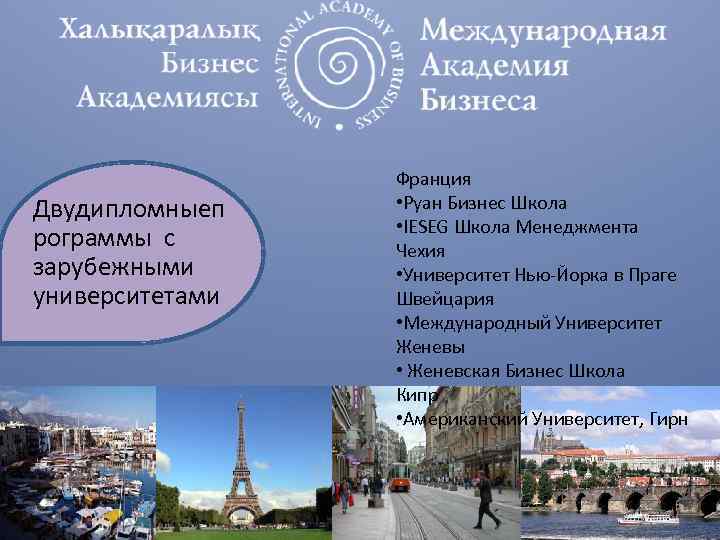 Халықаралық Бизнес Академиясы

INTERNATIONAL ACADEMY OF BUSINESS

Международная Академия Бизнеса

Двудипломныеп рограммы с зарубежными университетами

Франция
•Руан Бизнес Школа
•IESEG Школа Менеджмента
Чехия
•Университет Нью-Йорка в Праге
Швейцария
•Международный Университет Женевы
• Женевская Бизнес Школа
Кипр
•Американский Университет, Гирн